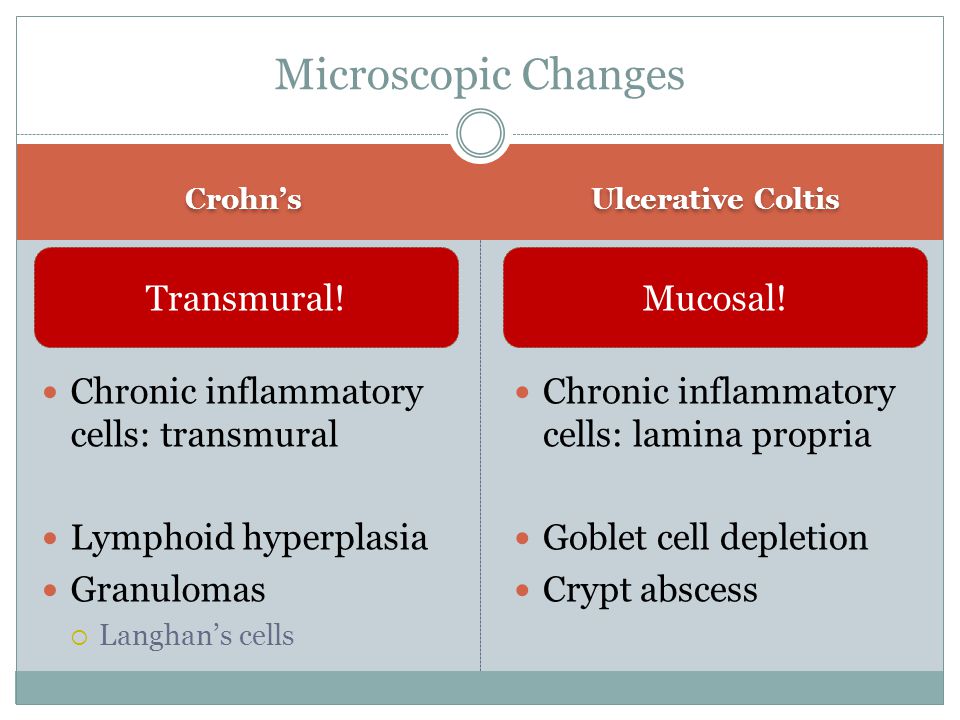 Microscopic Changes

Crohn's

Transmural!

- Chronic inflammatory cells: transmural
- Lymphoid hyperplasia
- Granulomas
  - Langhan's cells

Ulcerative Coltis

Mucosal!

- Chronic inflammatory cells: lamina propria
- Goblet cell depletion
- Crypt abscess